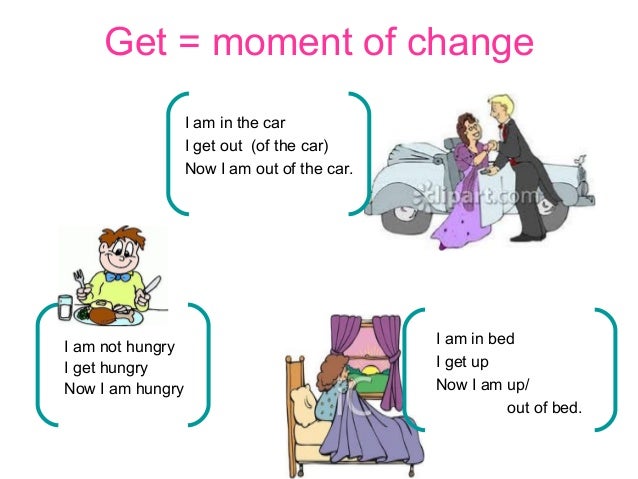 Get = moment of change

I am in the car
I get out (of the car)
Now I am out of the car.

clipart.com

I am not hungry
I get hungry
Now I am hungry

I am in bed
I get up
Now I am up/
out of bed.